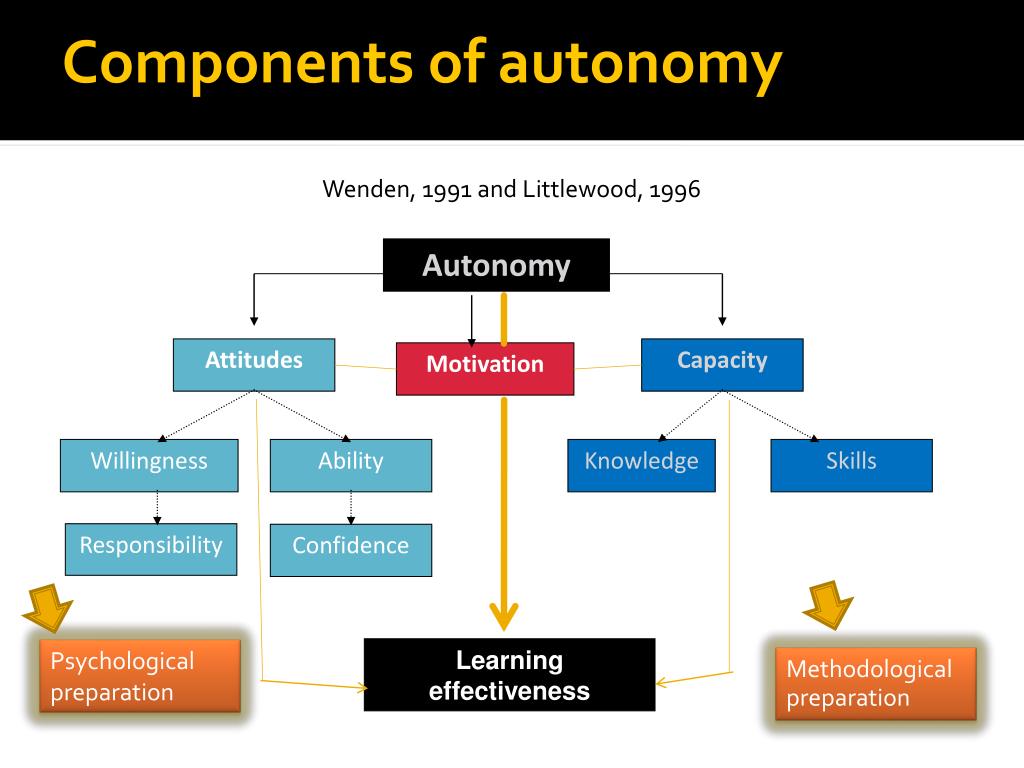 Components of autonomy

Wenden, 1991 and Littlewood, 1996

Autonomy

Attitudes

Motivation

Capacity

Willingness

Ability

Knowledge

Skills

Responsibility

Confidence

Psychological preparation

Learning effectiveness

Methodological preparation